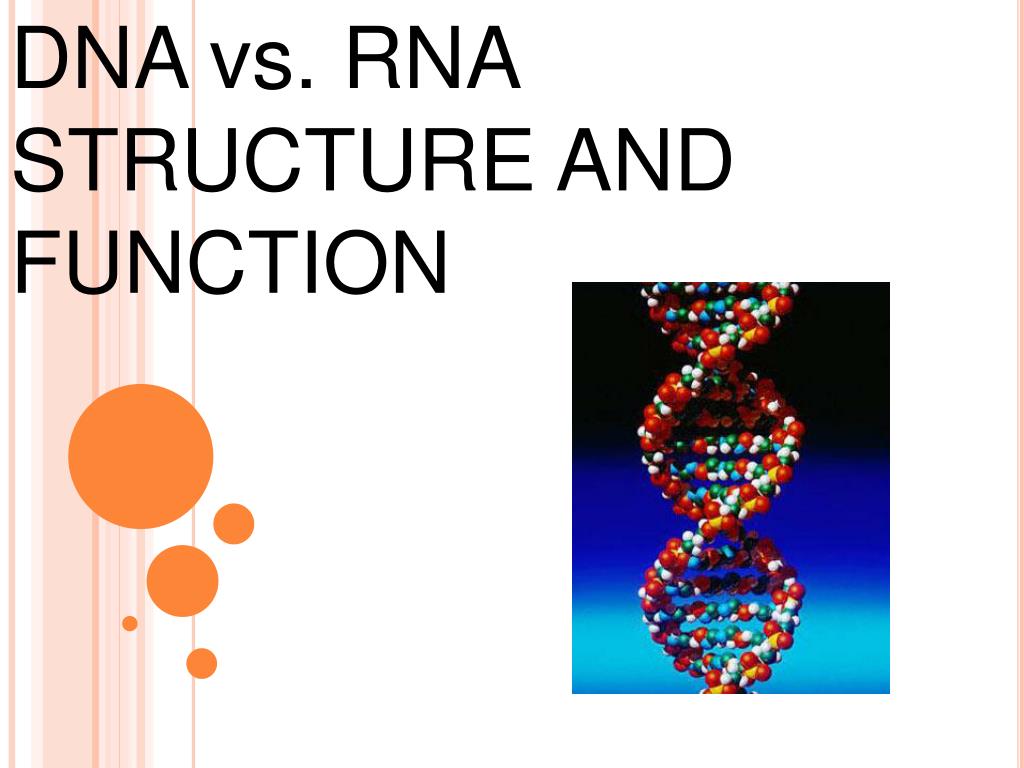 DNA vs. RNA STRUCTURE AND FUNCTION